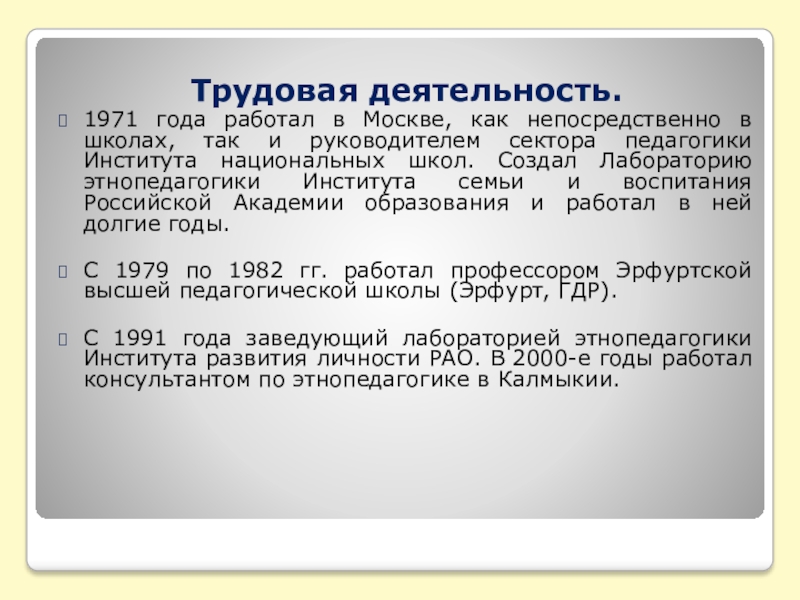 Трудовая деятельность.

1971 года работал в Москве, как непосредственно в школах, так и руководителем сектора педагогики Института национальных школ. Создал Лабораторию этнопедагогики Института семьи и воспитания Российской Академии образования и работал в ней долгие годы.

С 1979 по 1982 гг. работал профессором Эрфуртской высшей педагогической школы (Эрфурт, ГДР).

С 1991 года заведующий лабораторией этнопедагогики Института развития личности РАО. В 2000-е годы работал консультантом по этнопедагогике в Калмыкии.